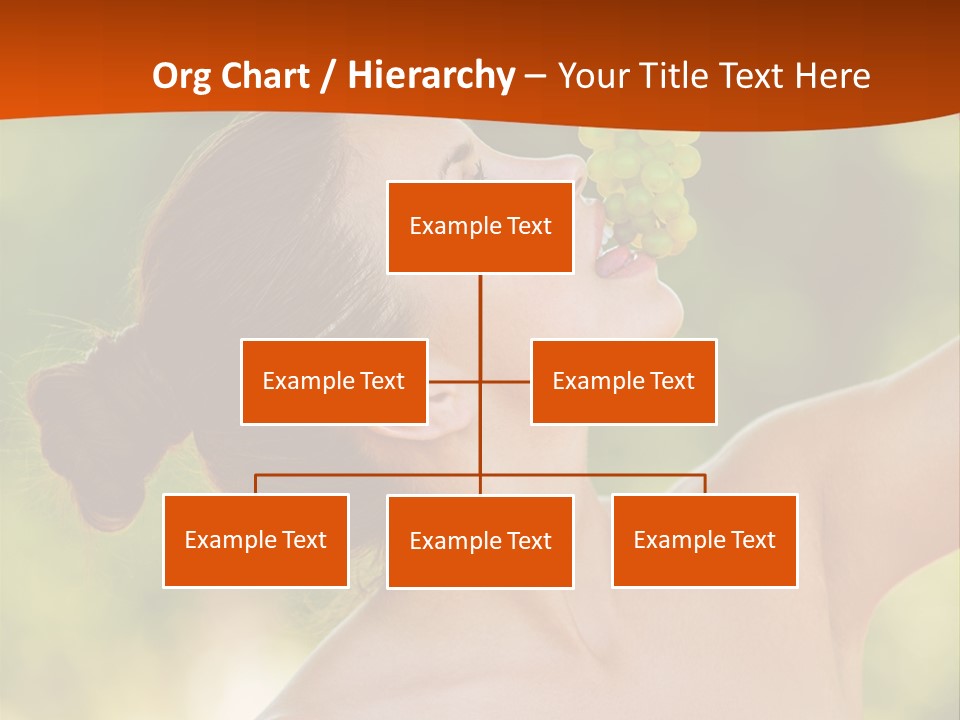 Org Chart / Hierarchy – Your Title Text Here

Example Text

Example Text

Example Text

Example Text

Example Text

Example Text